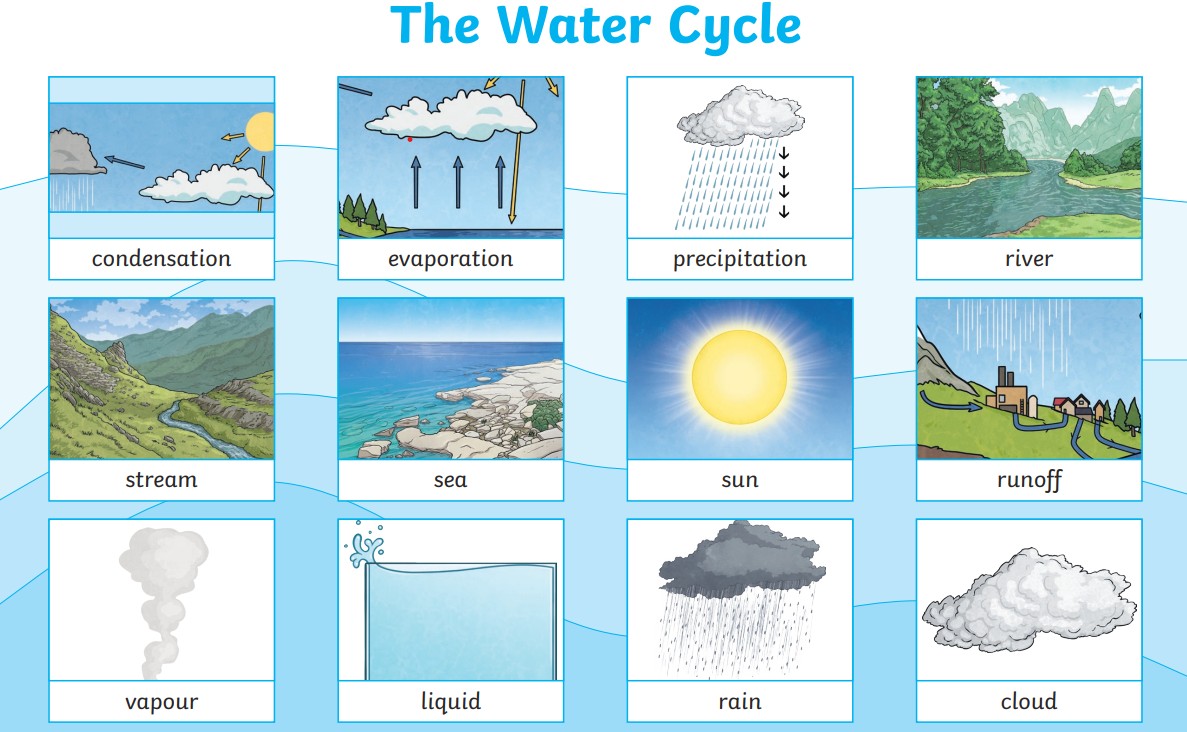 The Water Cycle

condensation

evaporation

precipitation

river

stream

sea

sun

runoff

vapour

liquid

rain

cloud